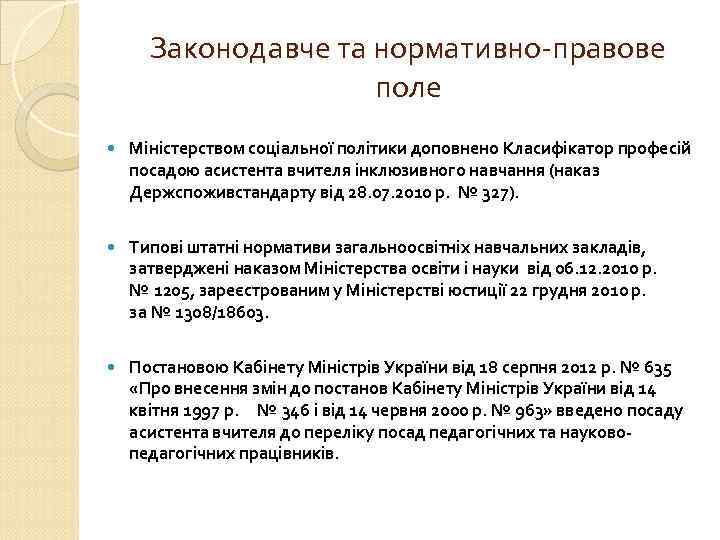 Законодавче та нормативно-правове поле

Міністерством соціальної політики доповнено Класифікатор професій посадою асистента вчителя інклюзивного навчання (наказ Держспоживстандарту від 28.07.2010 р. № 327).

Типові штатні нормативи загальноосвітніх навчальних закладів, затверджені наказом Міністерства освіти і науки від 06.12.2010 р. № 1205, зареєстрованим у Міністерстві юстиції 22 грудня 2010 р. за № 1308/18603.

Постановою Кабінету Міністрів України від 18 серпня 2012 р. № 635 «Про внесення змін до постанов Кабінету Міністрів України від 14 квітня 1997 р. № 346 і від 14 червня 2000 р. № 963» введено посаду асистента вчителя до переліку посад педагогічних та науково-педагогічних працівників.